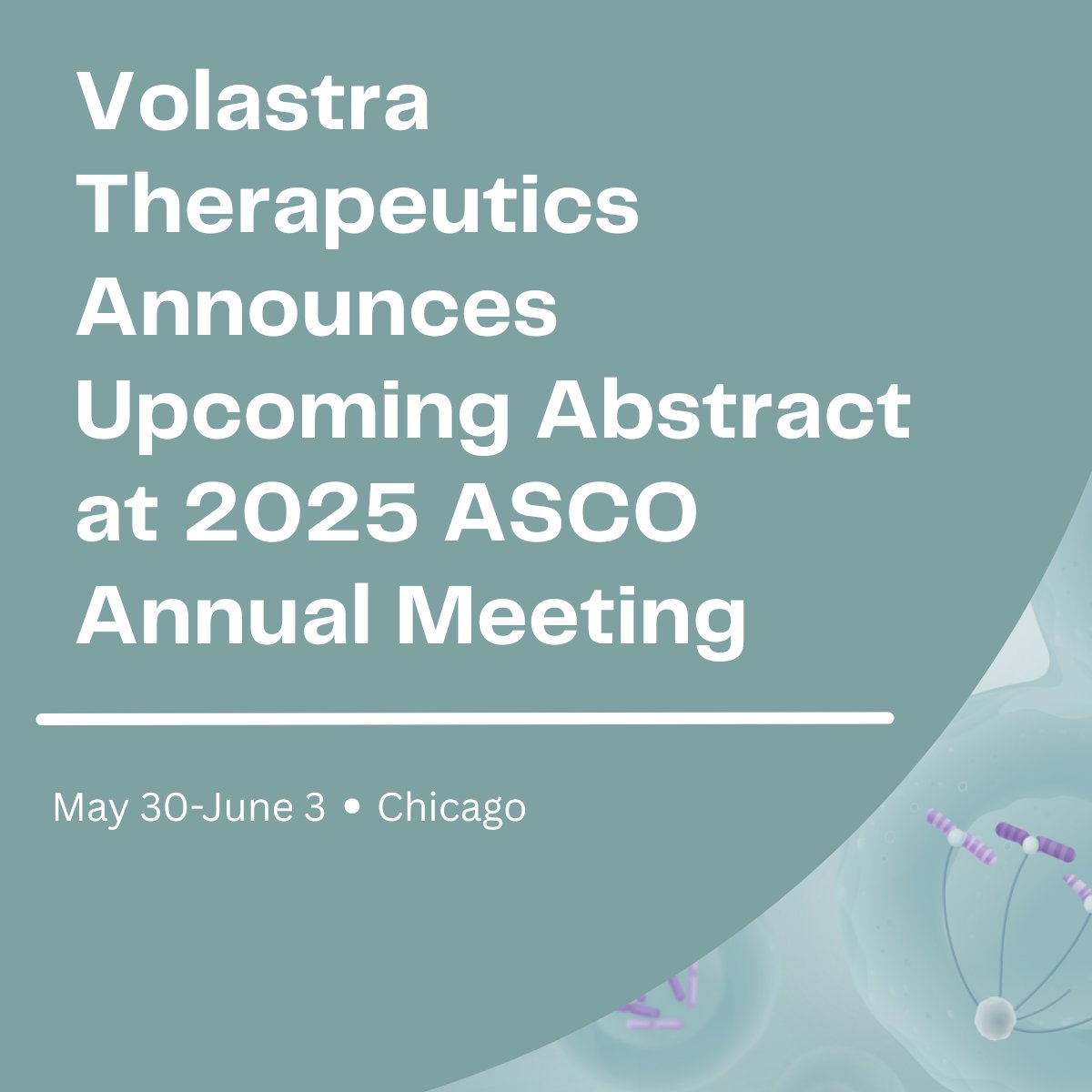 Volastra Therapeutics Announces Upcoming Abstract at 2025 ASCO Annual Meeting

May 30-June 3 • Chicago